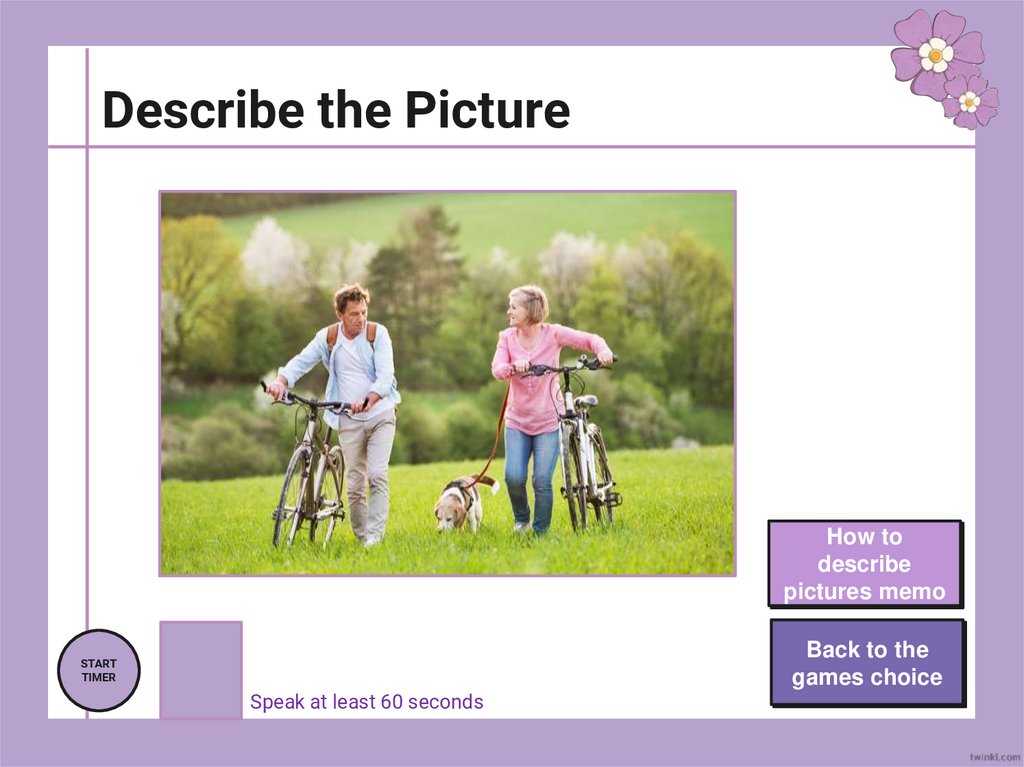 Describe the Picture

How to describe pictures memo

Back to the games choice

START TIMER

Speak at least 60 seconds

twinkl.com